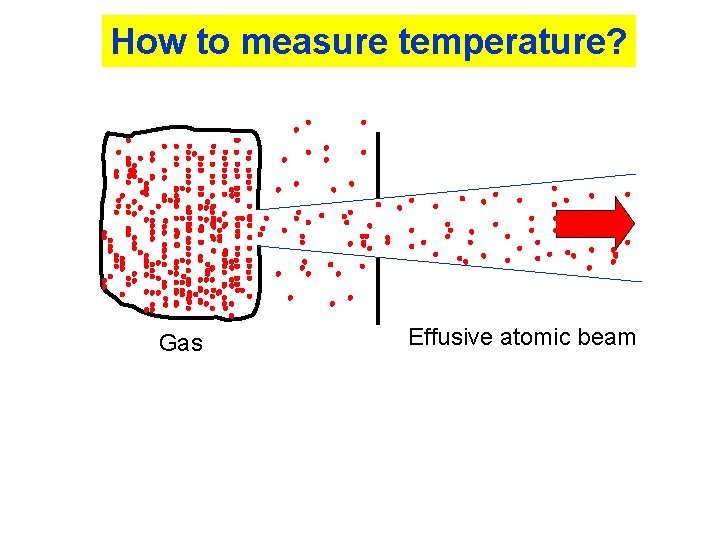 How to measure temperature?

Gas

Effusive atomic beam